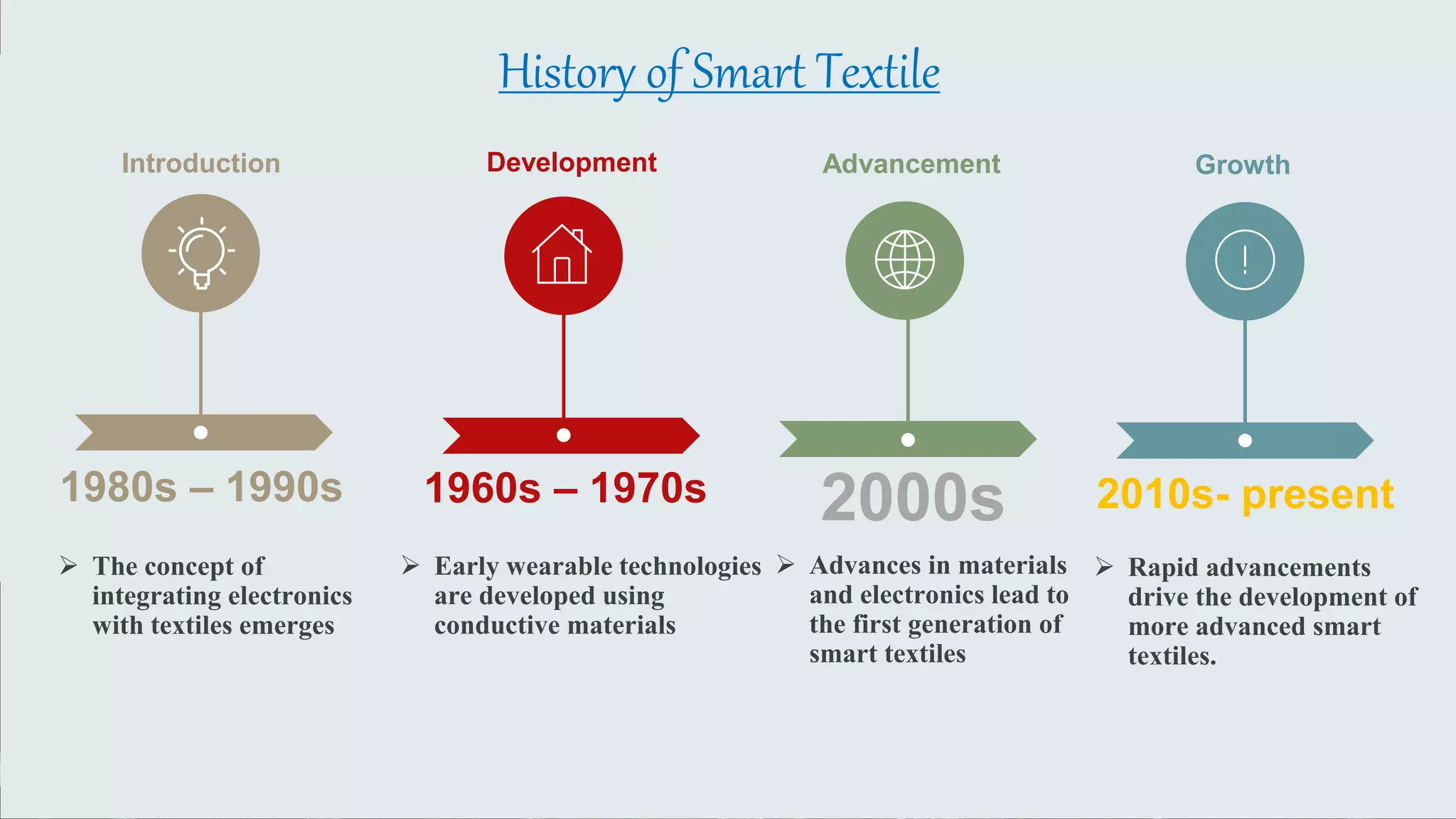 History of Smart Textile

Introduction

1980s – 1990s

➢ The concept of integrating electronics with textiles emerges

Development

1960s – 1970s

➢ Early wearable technologies are developed using conductive materials

Advancement

2000s

➢ Advances in materials and electronics lead to the first generation of smart textiles

Growth

2010s- present

➢ Rapid advancements drive the development of more advanced smart textiles.